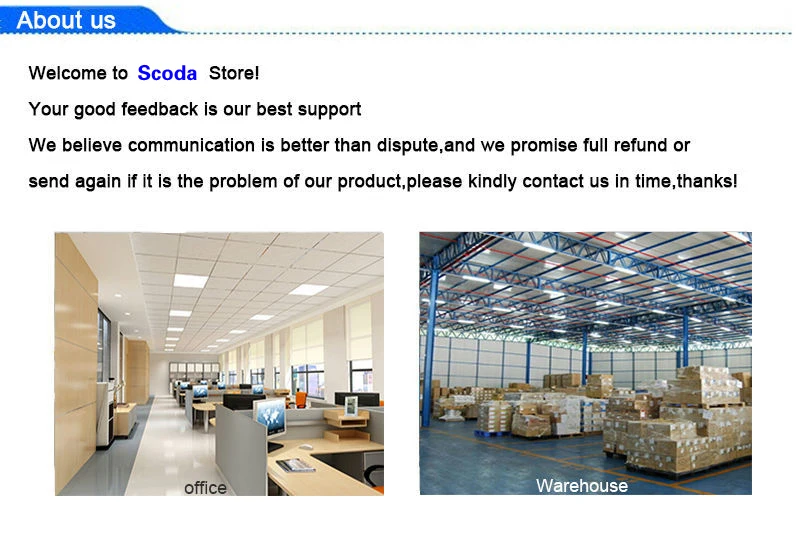 About us

Welcome to Scoda Store!

Your good feedback is our best support

We believe communication is better than dispute,and we promise full refund or send again if it is the problem of our product,please kindly contact us in time,thanks!

office

Warehouse